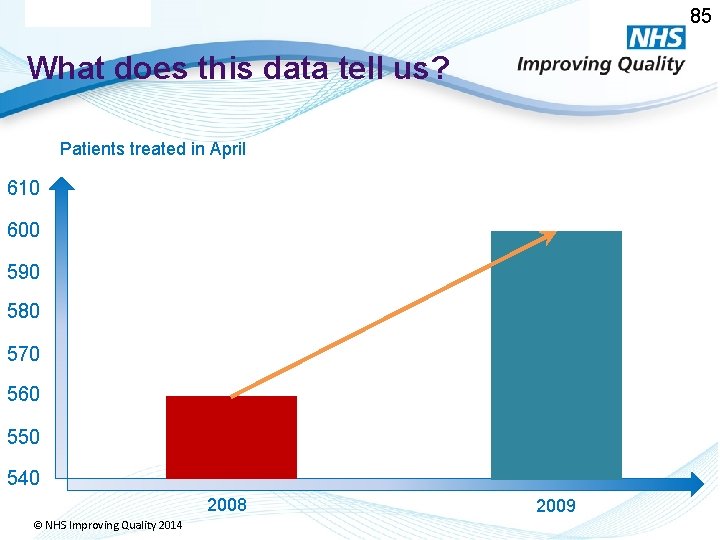 85

NHS
Improving Quality

What does this data tell us?

Patients treated in April

610
600
590
580
570
560
550
540

2008
2009

© NHS Improving Quality 2014